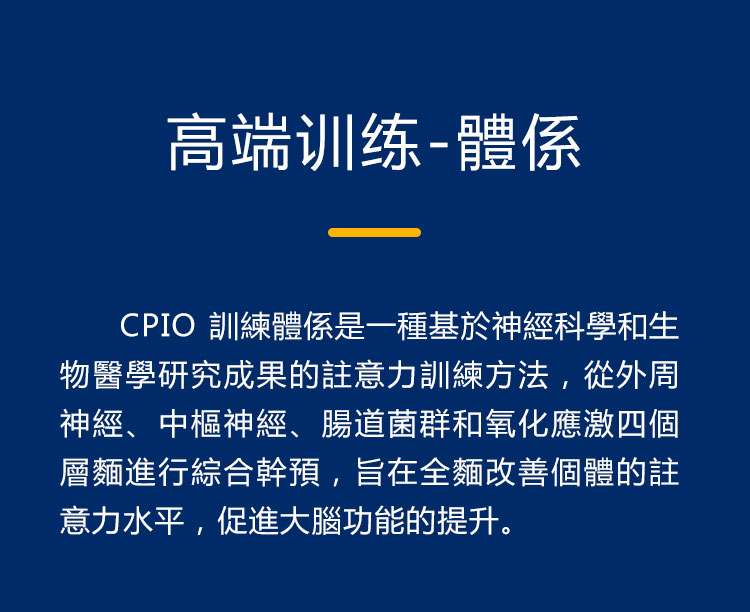 高端训练-體係

CPIO 訓練體係是一種基於神經科學和生物醫學研究成果的註意力訓練方法，從外周神經、中樞神經、腸道菌群和氧化應激四個層麵進行綜合幹預，旨在全麵改善個體的註意力水平，促進大腦功能的提升。